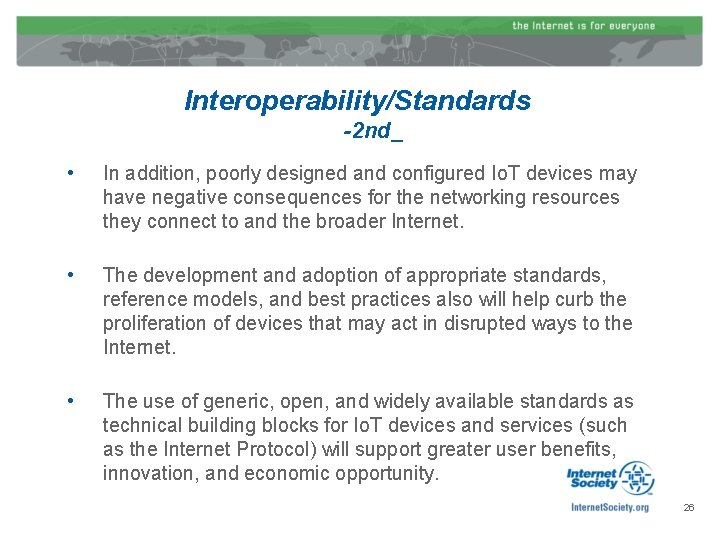 the Internet is for everyone

Interoperability/Standards
-2nd_

• In addition, poorly designed and configured IoT devices may have negative consequences for the networking resources they connect to and the broader Internet.

• The development and adoption of appropriate standards, reference models, and best practices also will help curb the proliferation of devices that may act in disrupted ways to the Internet.

• The use of generic, open, and widely available standards as technical building blocks for IoT devices and services (such as the Internet Protocol) will support greater user benefits, innovation, and economic opportunity.

Internet Society

InternetSociety.org

26